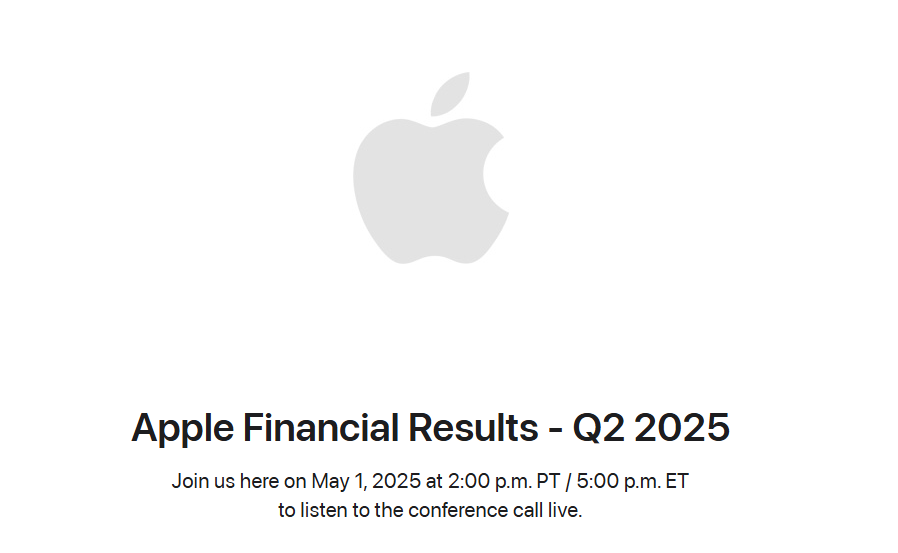 Apple Financial Results - Q2 2025

Join us here on May 1, 2025 at 2:00 p.m. PT / 5:00 p.m. ET to listen to the conference call live.